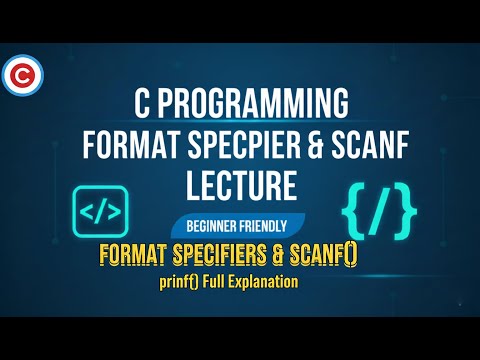 C

C PROGRAMMING
FORMAT SPECPIER & SCANF
LECTURE

</>

{/}

BEGINNER FRIENDLY

FORMAT SPECIFIERS & SCANF()
prinf() Full Explanation